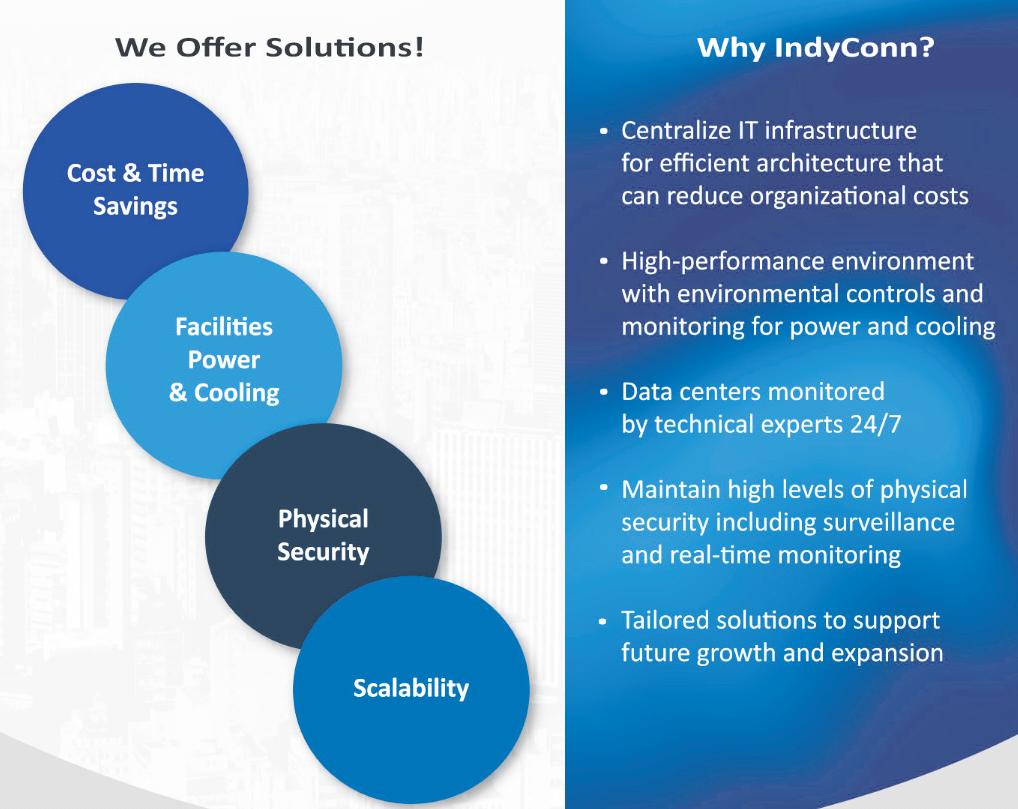 We Offer Solutions!

Cost & Time Savings

Facilities Power & Cooling

Physical Security

Scalability

Why IndyConn?

• Centralize IT infrastructure for efficient architecture that can reduce organizational costs

• High-performance environment with environmental controls and monitoring for power and cooling

• Data centers monitored by technical experts 24/7

• Maintain high levels of physical security including surveillance and real-time monitoring

• Tailored solutions to support future growth and expansion